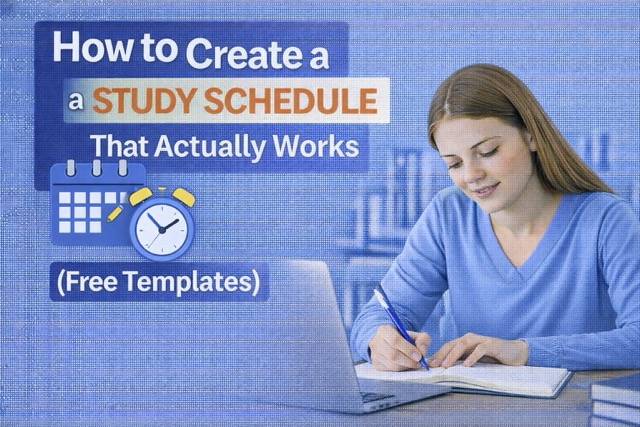 How to Create a

a STUDY SCHEDULE

That Actually Works

(Free Templates)